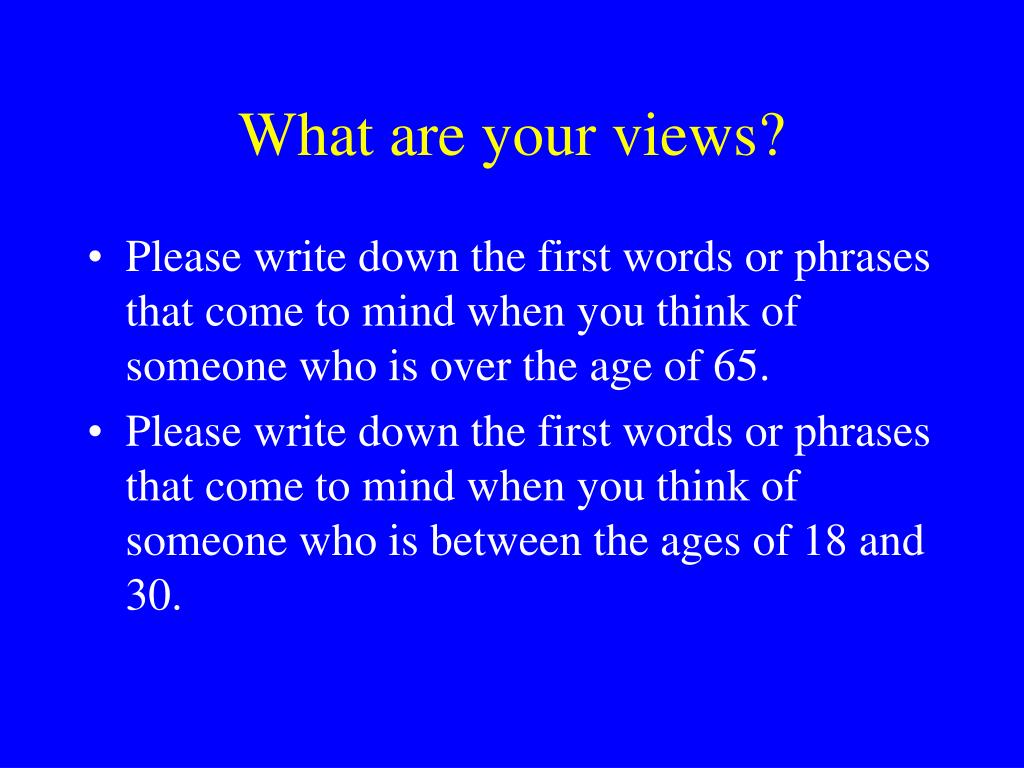 What are your views?

• Please write down the first words or phrases that come to mind when you think of someone who is over the age of 65.
• Please write down the first words or phrases that come to mind when you think of someone who is between the ages of 18 and 30.